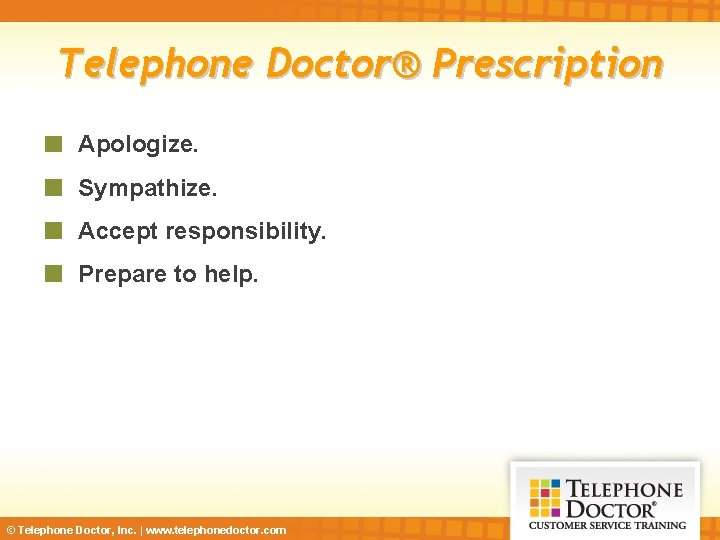 Telephone Doctor® Prescription

Apologize.

Sympathize.

Accept responsibility.

Prepare to help.

© Telephone Doctor, Inc. | www.telephonedoctor.com

TELEPHONE DOCTOR® CUSTOMER SERVICE TRAINING